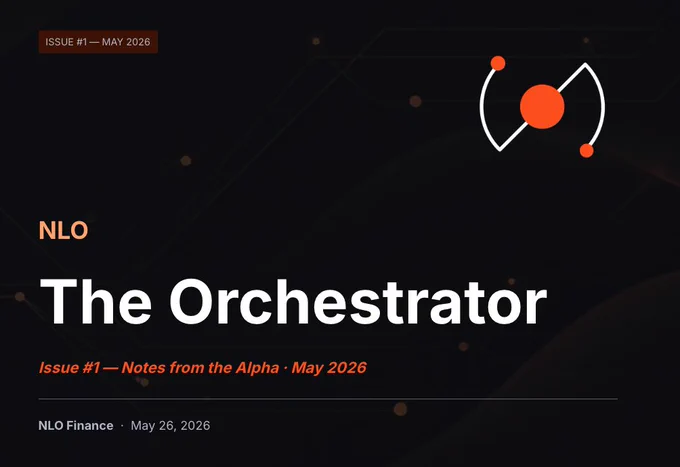 ISSUE #1 — MAY 2026

NLO

The Orchestrator

Issue #1 — Notes from the Alpha · May 2026

NLO Finance · May 26, 2026